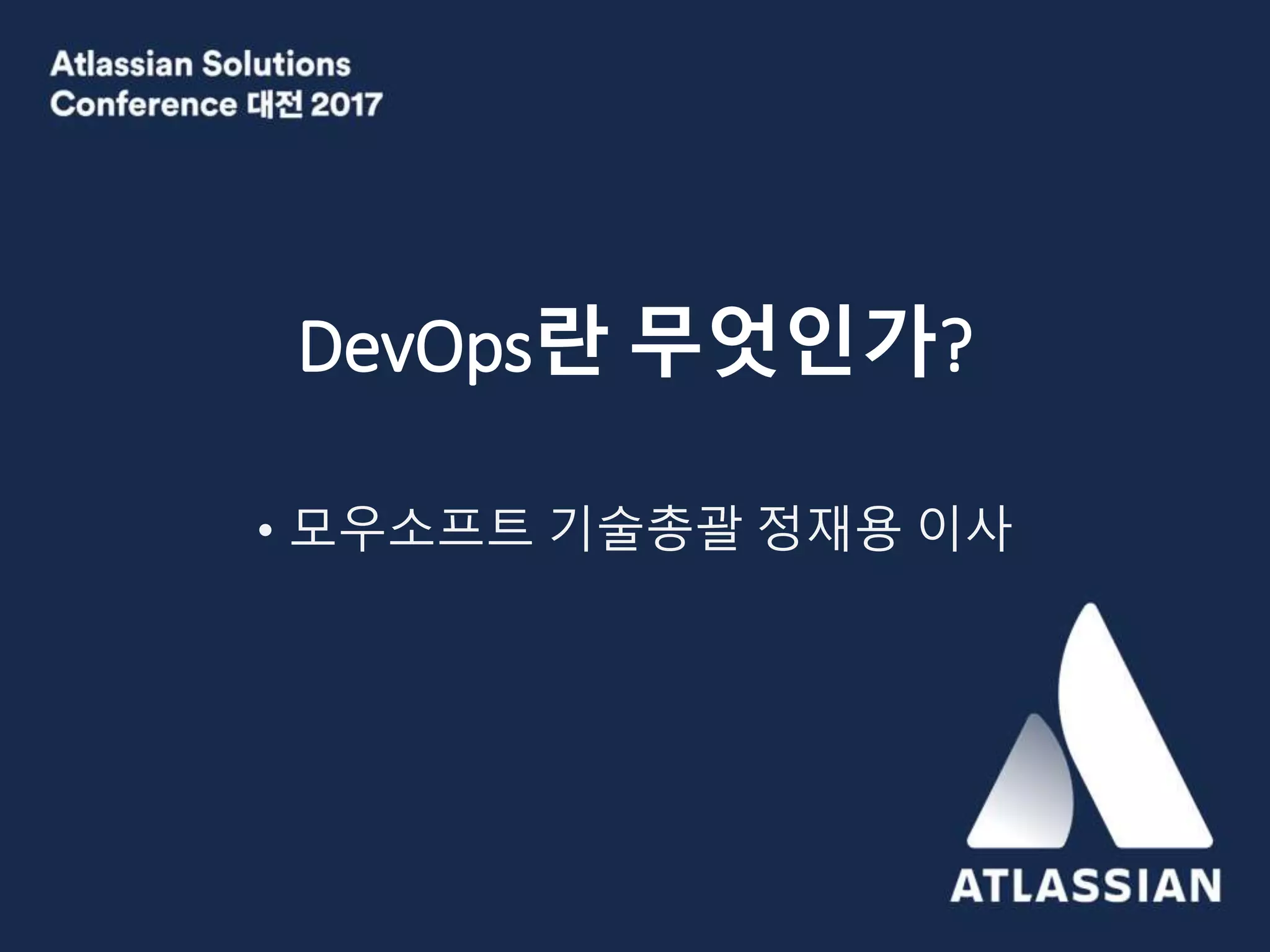 Atlassian Solutions Conference 대전 2017

DevOps란 무엇인가?

• 모우소프트 기술총괄 정재용 이사

ATLASSIAN